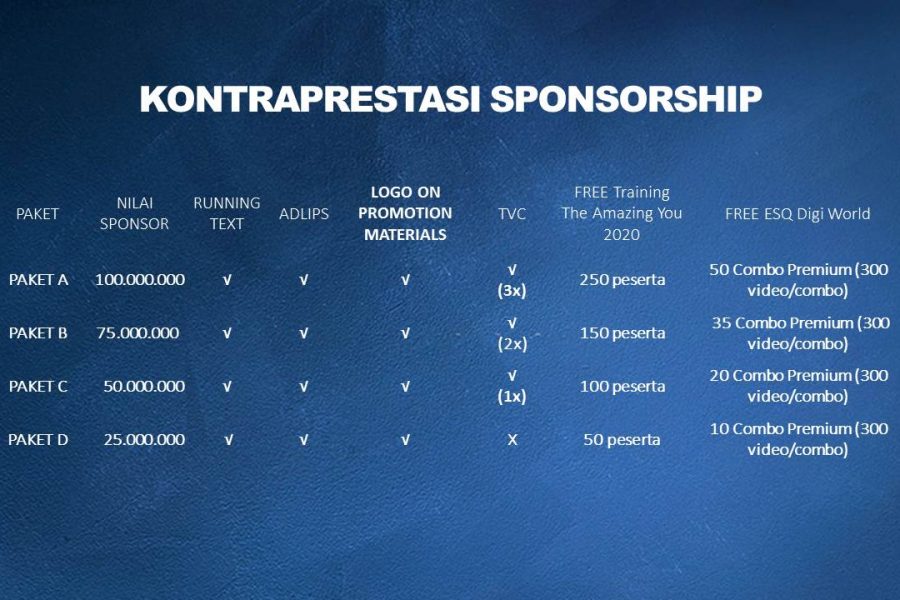 KONTRAPRESTASI SPONSORSHIP

| PAKET | NILAI SPONSOR | RUNNING TEXT | ADLIPS | LOGO ON PROMOTION MATERIALS | TVC | FREE Training The Amazing You 2020 | FREE ESQ Digi World |
|---|---|---|---|---|---|---|---|
| PAKET A | 100.000.000 | √ | √ | √ | √ (3x) | 250 peserta | 50 Combo Premium (300 video/combo) |
| PAKET B | 75.000.000 | √ | √ | √ | √ (2x) | 150 peserta | 35 Combo Premium (300 video/combo) |
| PAKET C | 50.000.000 | √ | √ | √ | √ (1x) | 100 peserta | 20 Combo Premium (300 video/combo) |
| PAKET D | 25.000.000 | √ | √ | √ | X | 50 peserta | 10 Combo Premium (300 video/combo) |